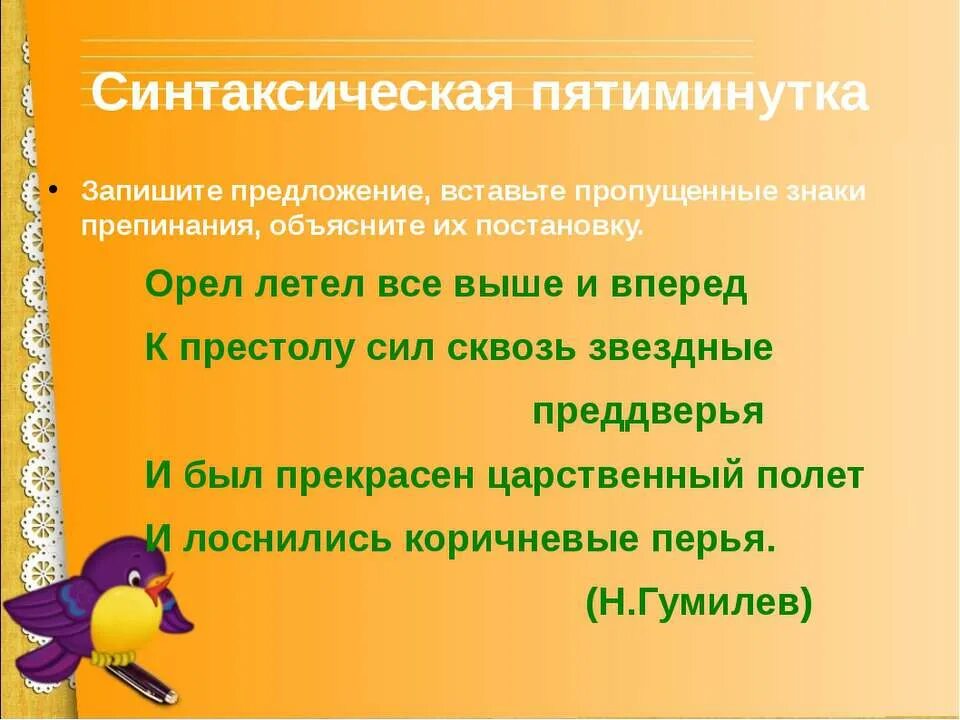 Синтаксическая пятиминутка

• Запишите предложение, вставьте пропущенные знаки препинания, объясните их постановку.

Орел летел все выше и вперед
К престолу сил сквозь звездные преддверья
И был прекрасен царственный полет
И лоснились коричневые перья.
(Н.Гумилев)